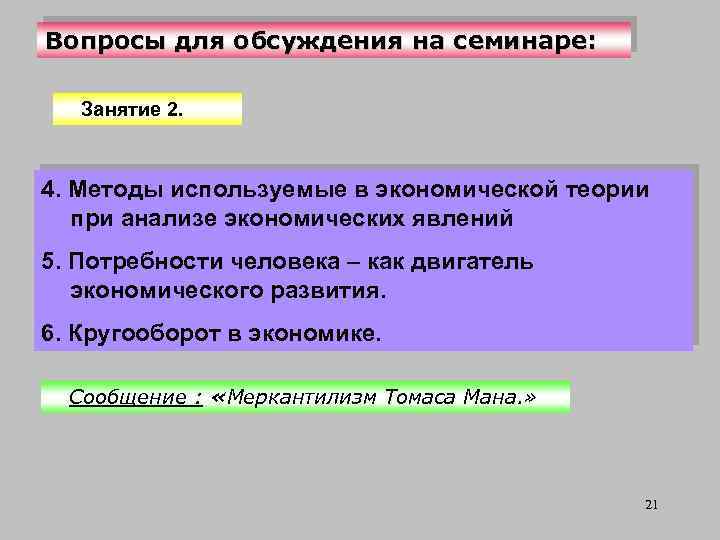 Вопросы для обсуждения на семинаре:

Занятие 2.

4. Методы используемые в экономической теории при анализе экономических явлений

5. Потребности человека – как двигатель экономического развития.

6. Кругооборот в экономике.

Сообщение : «Меркантилизм Томаса Мана.»

21